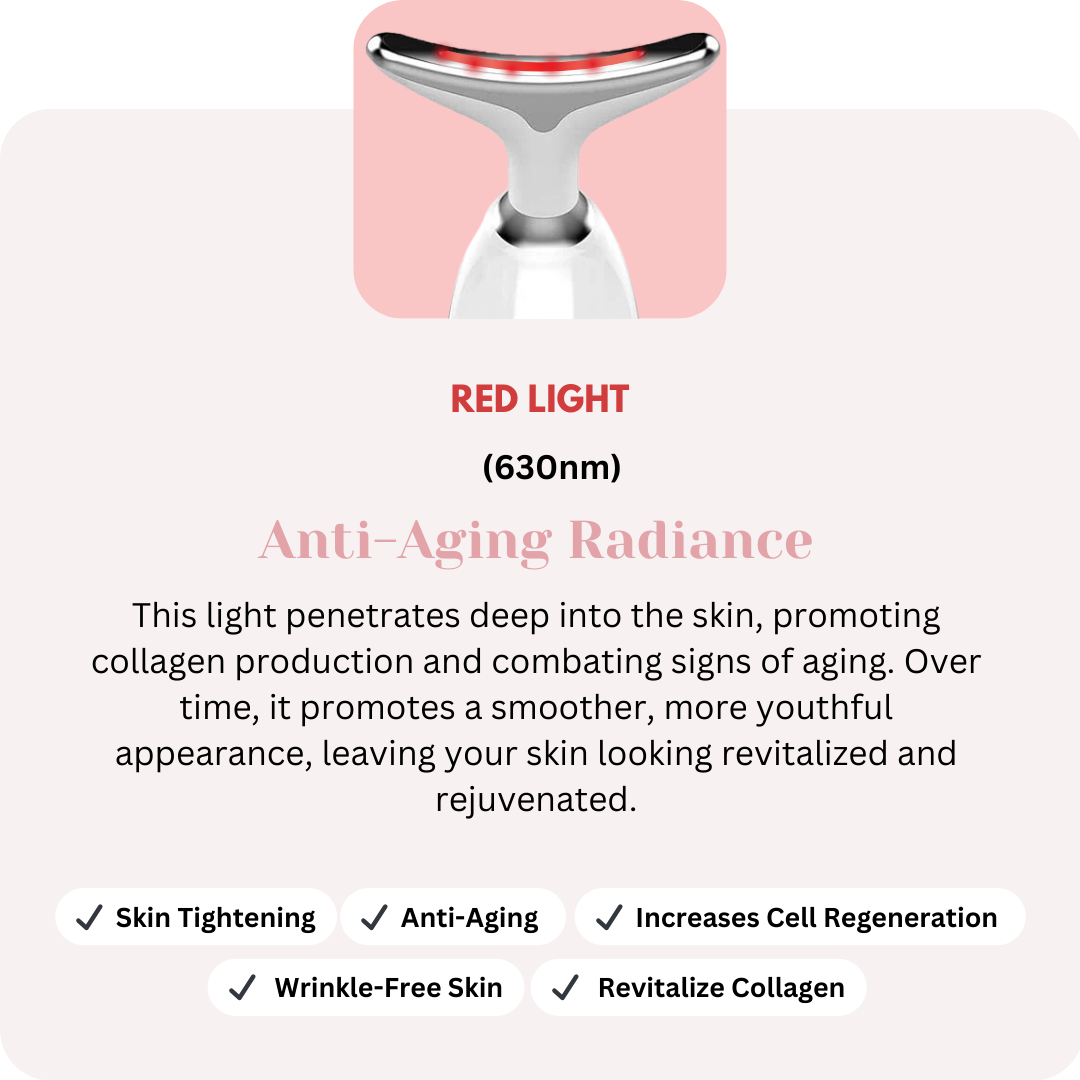 RED LIGHT

(630nm)

Anti-Aging Radiance

This light penetrates deep into the skin, promoting collagen production and combating signs of aging. Over time, it promotes a smoother, more youthful appearance, leaving your skin looking revitalized and rejuvenated.

✓ Skin Tightening ✓ Anti-Aging ✓ Increases Cell Regeneration

✓ Wrinkle-Free Skin ✓ Revitalize Collagen